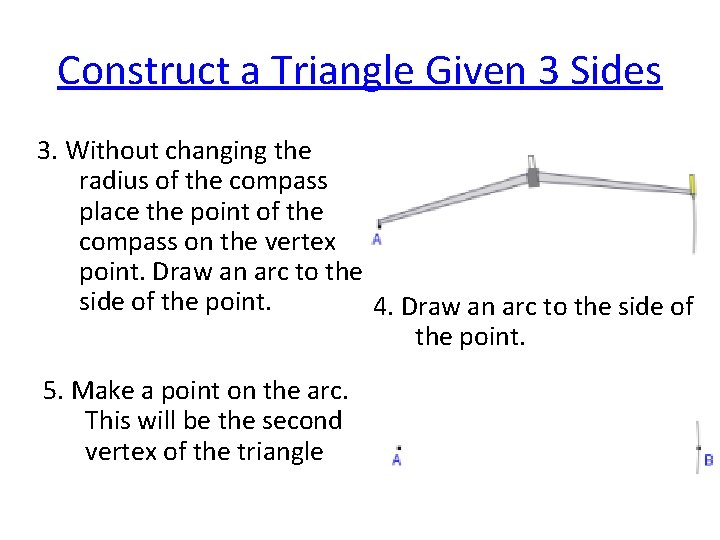 Construct a Triangle Given 3 Sides

3. Without changing the radius of the compass place the point of the compass on the vertex point. Draw an arc to the side of the point.

A

4. Draw an arc to the side of the point.

5. Make a point on the arc. This will be the second vertex of the triangle

A

B